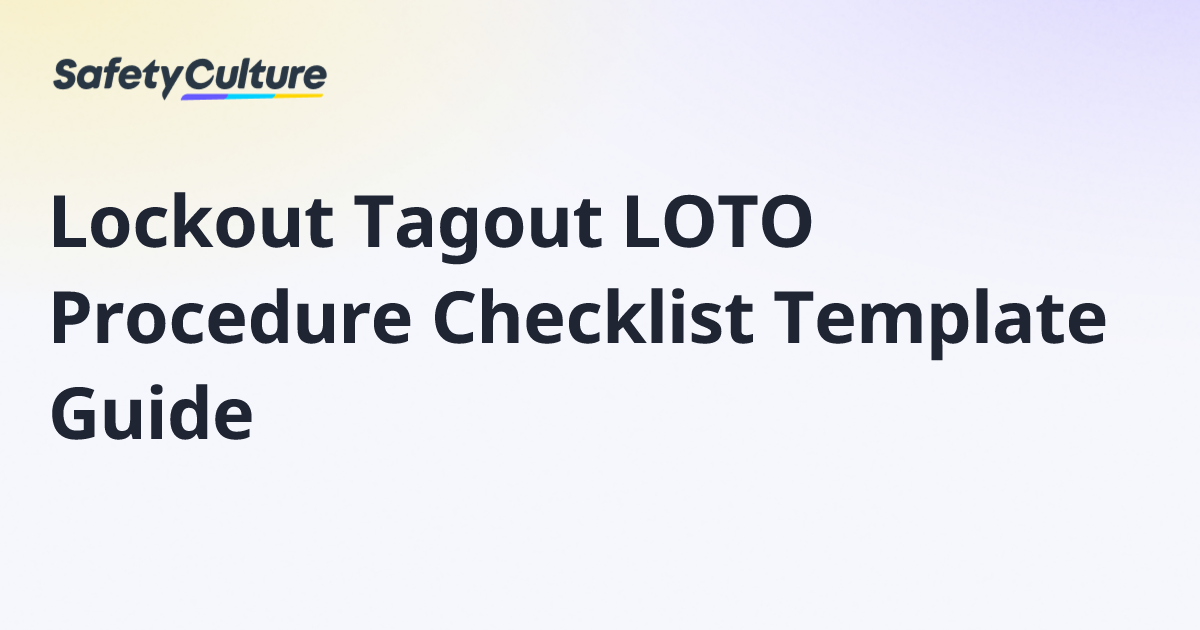 SafetyCulture

Lockout Tagout LOTO Procedure Checklist Template Guide